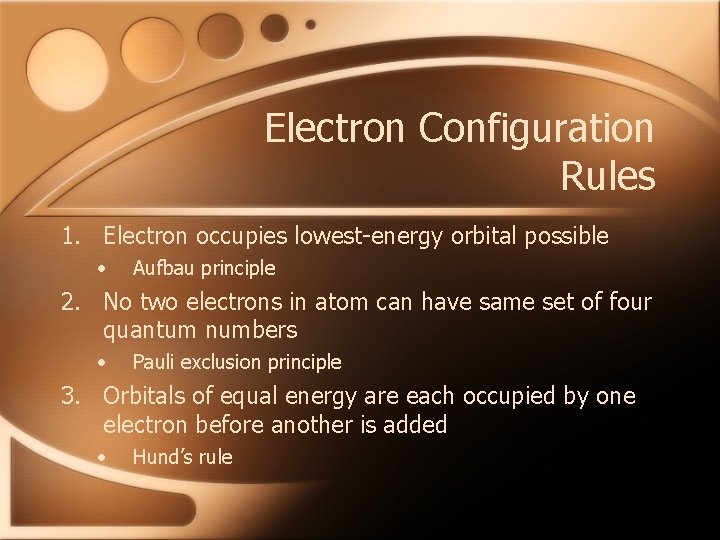 Electron Configuration Rules

1. Electron occupies lowest-energy orbital possible
   • Aufbau principle
2. No two electrons in atom can have same set of four quantum numbers
   • Pauli exclusion principle
3. Orbitals of equal energy are each occupied by one electron before another is added
   • Hund's rule